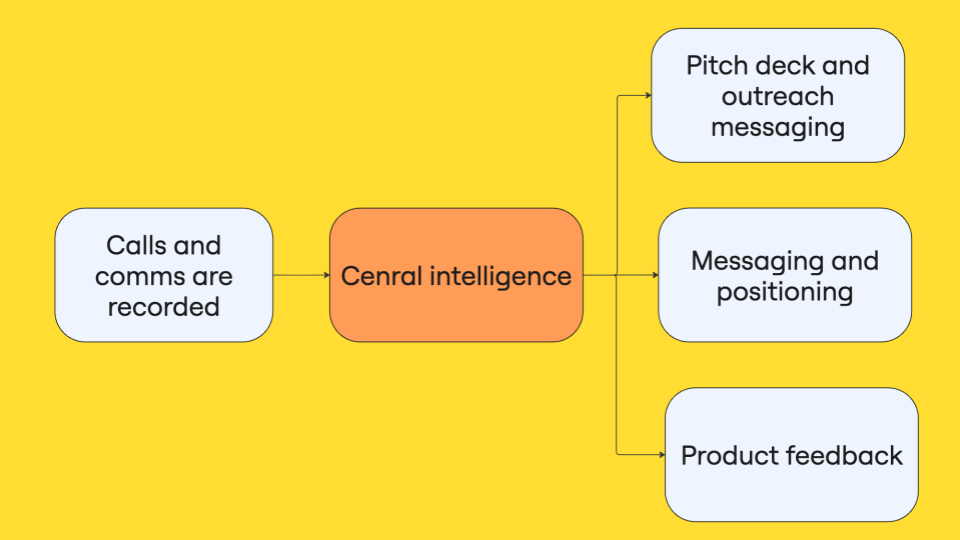 Calls and comms are recorded

Cenral intelligence

Pitch deck and outreach messaging

Messaging and positioning

Product feedback